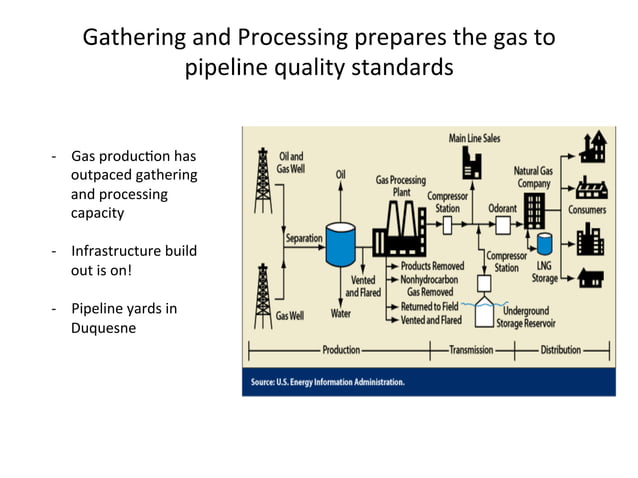 Gathering and Processing prepares the gas to pipeline quality standards

- Gas production has outpaced gathering and processing capacity

- Infrastructure build out is on!

- Pipeline yards in Duquesne

Oil and Gas Well
Gas Well
Separation
Oil
Water
Vented and Flared
Gas Processing Plant
Products Removed
Nonhydrocarbon Gas Removed
Returned to Field
Vented and Flared
Compressor Station
Main Line Sales
Odorant
Compressor Station
Underground Storage Reservoir
Natural Gas Company
LNG Storage
Consumers
Production
Transmission
Distribution

Source: U.S. Energy Information Administration.